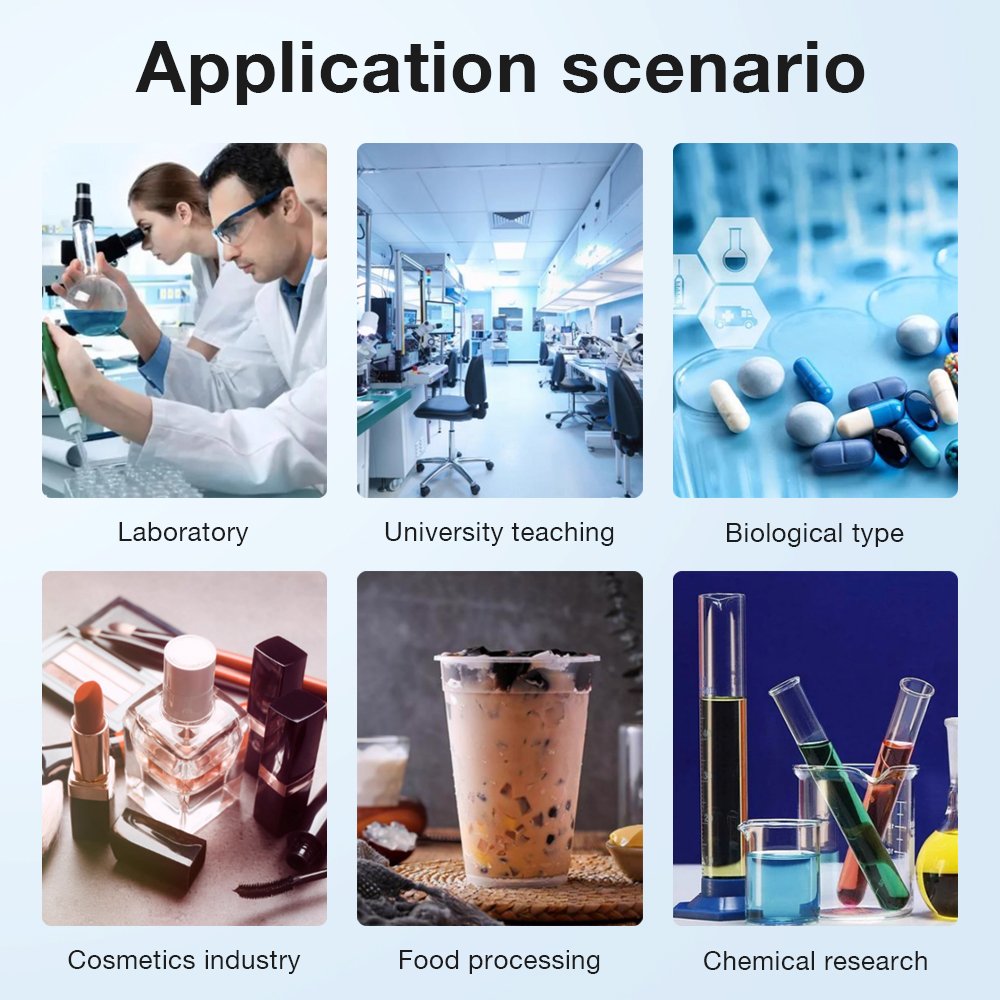 Application scenario

Laboratory

University teaching

Biological type

Cosmetics industry

Food processing

Chemical research